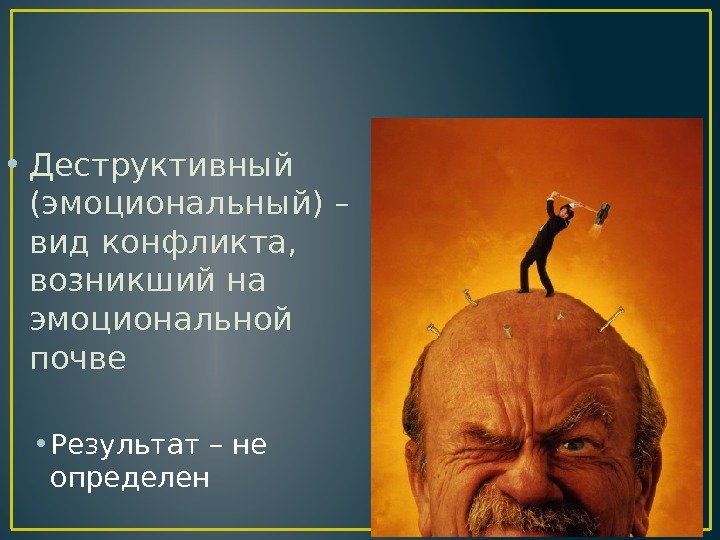 • Деструктивный (эмоциональный) – вид конфликта, возникший на эмоциональной почве

• Результат – не определен